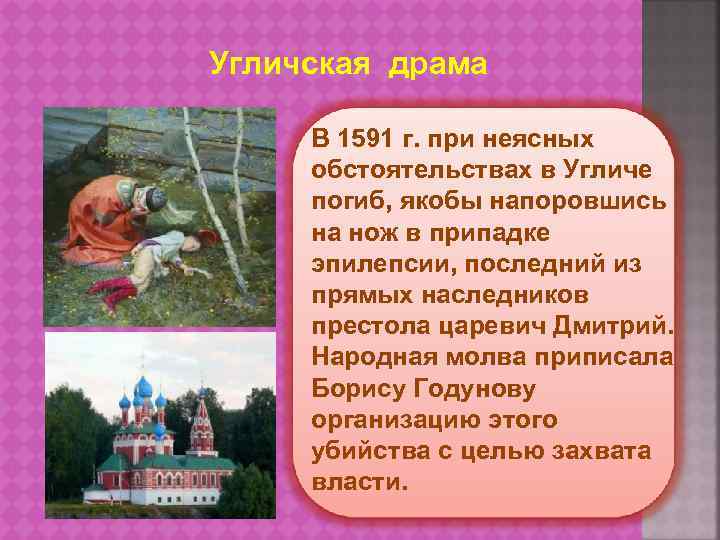 Угличская драма

В 1591 г. при неясных обстоятельствах в Угличе погиб, якобы напоровшись на нож в припадке эпилепсии, последний из прямых наследников престола царевич Дмитрий. Народная молва приписала Борису Годунову организацию этого убийства с целью захвата власти.